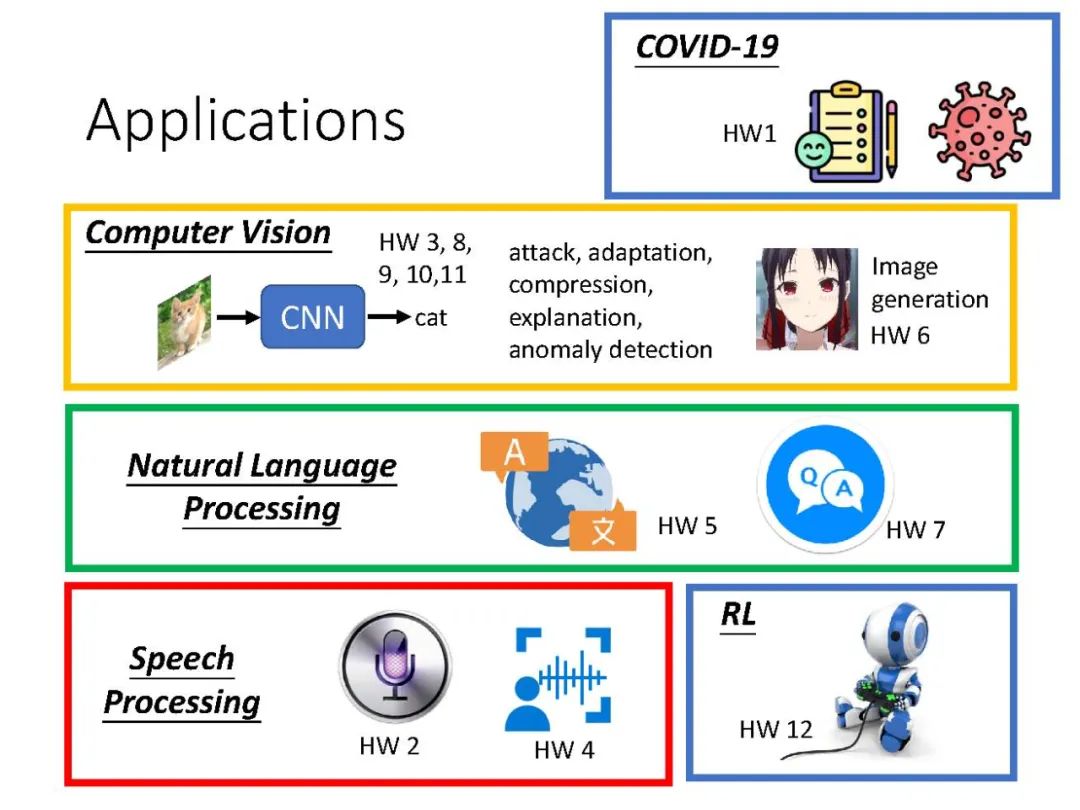 Applications

COVID-19

HW1

Computer Vision

CNN

cat

HW 3, 8, 9, 10,11

attack, adaptation, compression, explanation, anomaly detection

Image generation HW 6

Natural Language Processing

A

文

HW 5

Q A

HW 7

Speech Processing

HW 2

HW 4

RL

HW 12